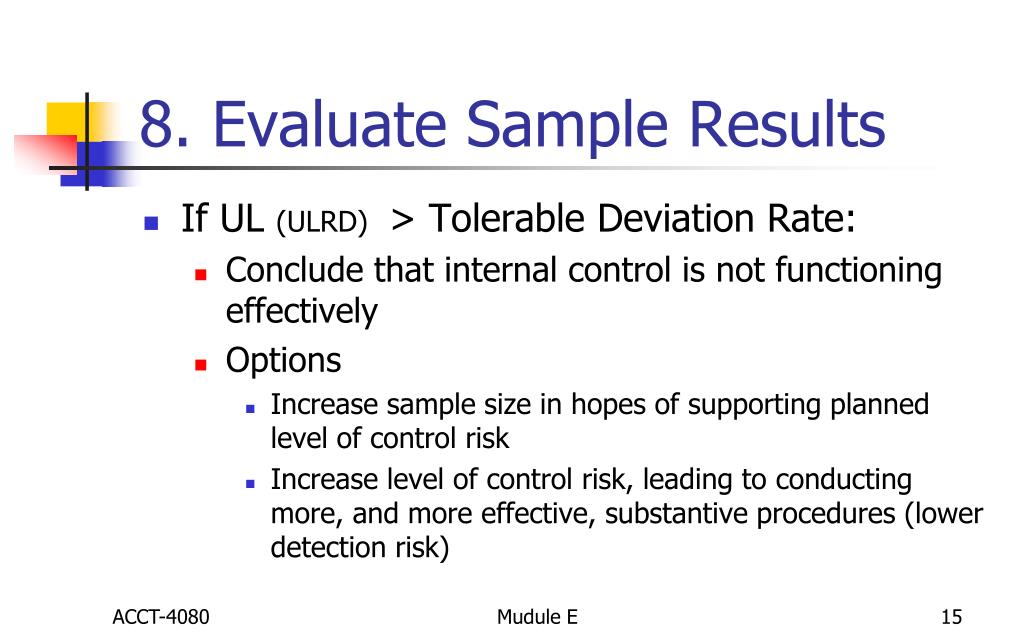 8. Evaluate Sample Results

If UL (ULRD) > Tolerable Deviation Rate:

Conclude that internal control is not functioning effectively

Options

Increase sample size in hopes of supporting planned level of control risk

Increase level of control risk, leading to conducting more, and more effective, substantive procedures (lower detection risk)

ACCT-4080 Mudule E 15